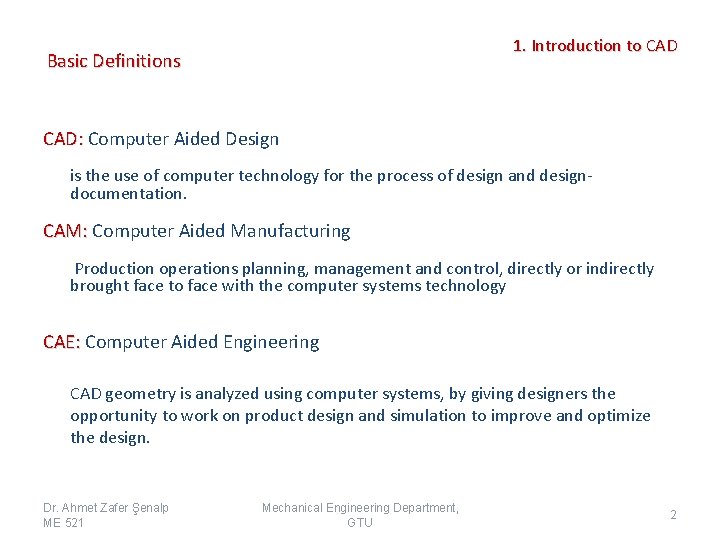 1. Introduction to CAD

Basic Definitions

CAD: Computer Aided Design

is the use of computer technology for the process of design and design-documentation.

CAM: Computer Aided Manufacturing

Production operations planning, management and control, directly or indirectly brought face to face with the computer systems technology

CAE: Computer Aided Engineering

CAD geometry is analyzed using computer systems, by giving designers the opportunity to work on product design and simulation to improve and optimize the design.

Dr. Ahmet Zafer Şenalp
ME 521

Mechanical Engineering Department, GTU

2